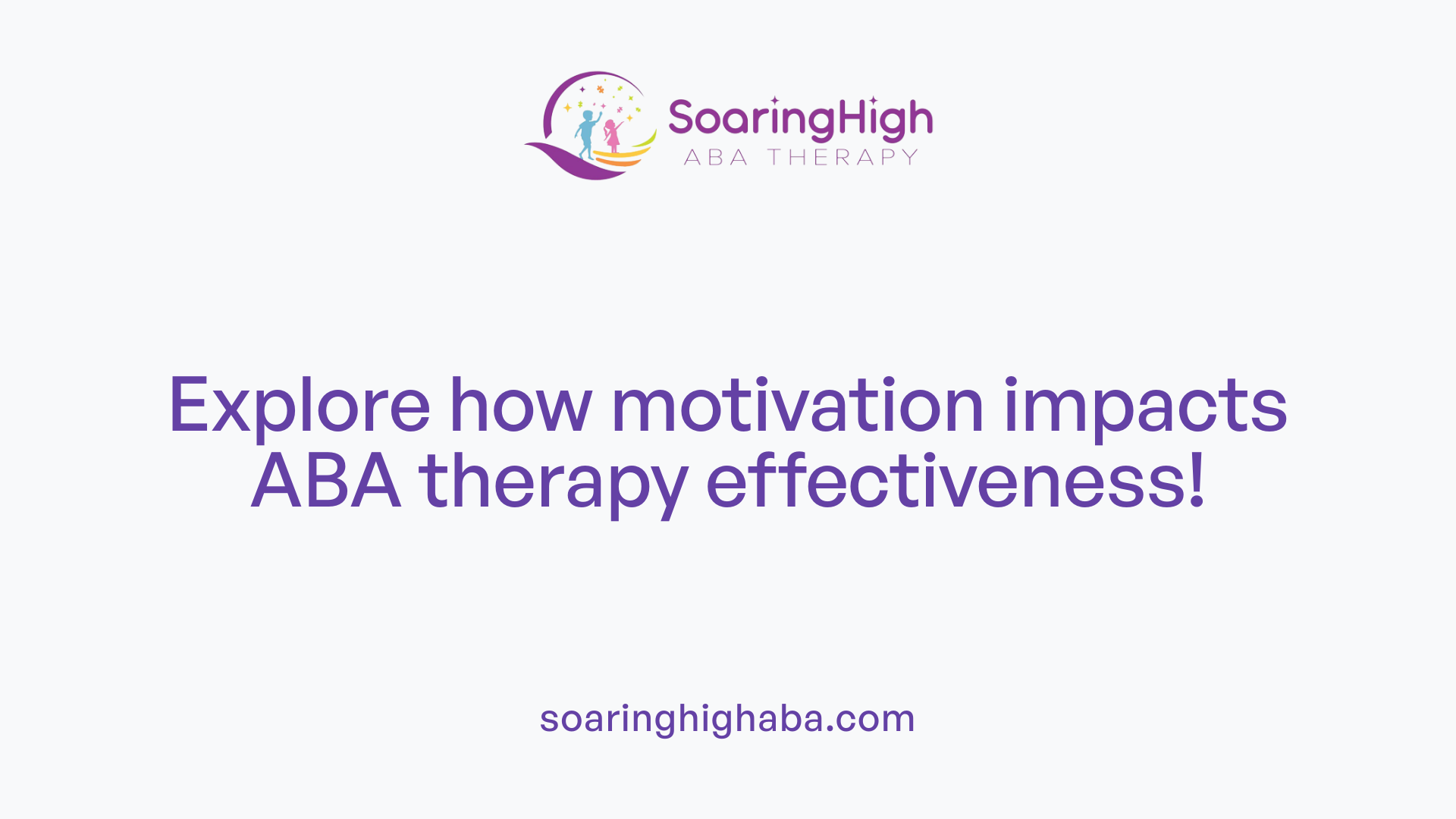 SoaringHigh
ABA THERAPY

Explore how motivation impacts ABA therapy effectiveness!

soaringhighaba.com